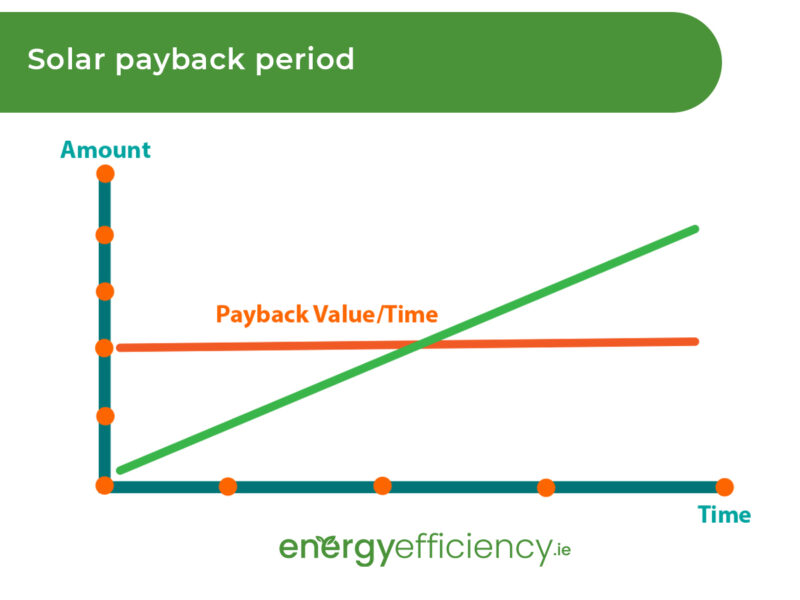 Solar payback period

Amount

Payback Value/Time

Time

energyefficiency.ie